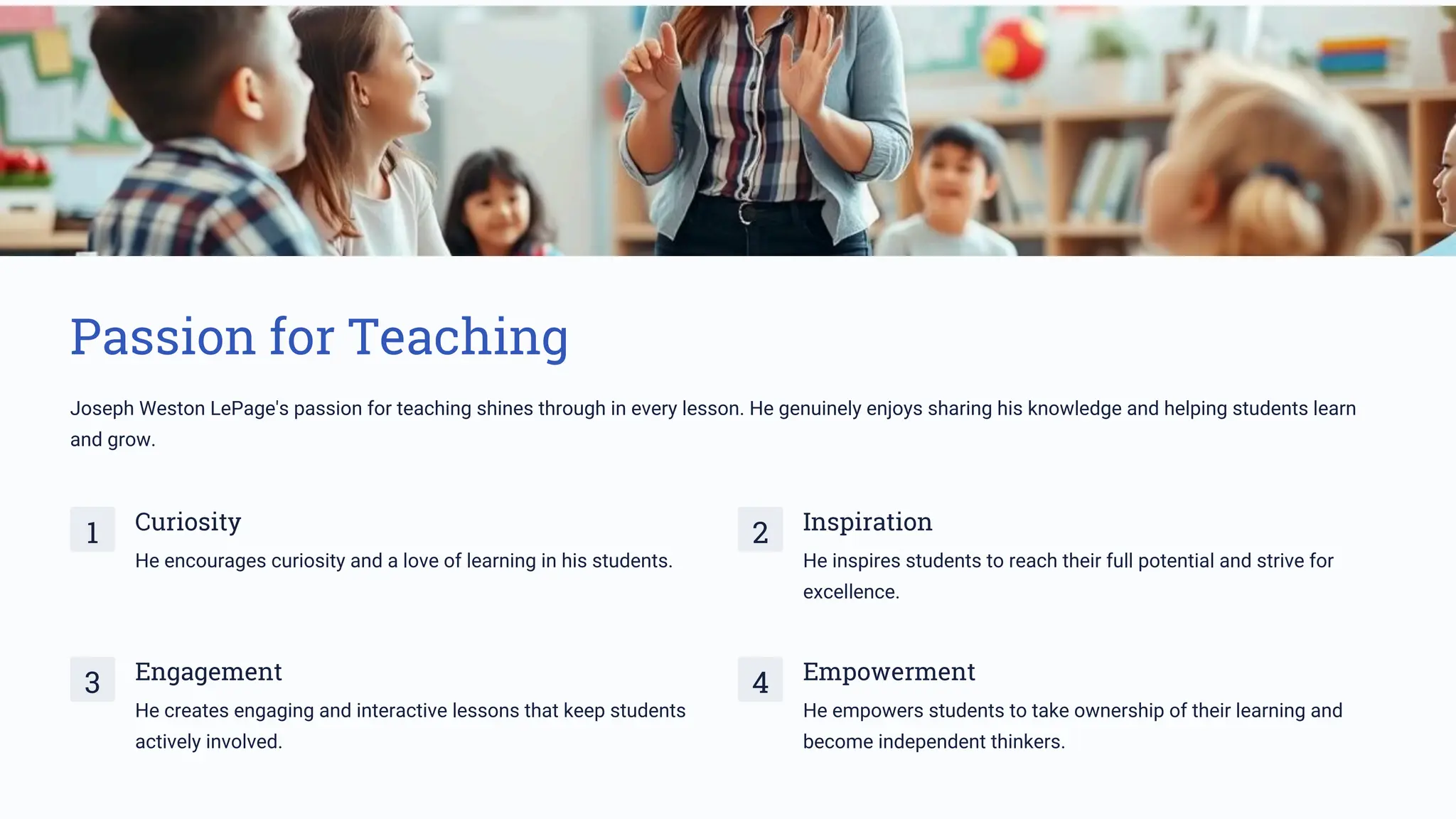 Passion for Teaching

Joseph Weston LePage's passion for teaching shines through in every lesson. He genuinely enjoys sharing his knowledge and helping students learn and grow.

1 Curiosity
He encourages curiosity and a love of learning in his students.

2 Inspiration
He inspires students to reach their full potential and strive for excellence.

3 Engagement
He creates engaging and interactive lessons that keep students actively involved.

4 Empowerment
He empowers students to take ownership of their learning and become independent thinkers.